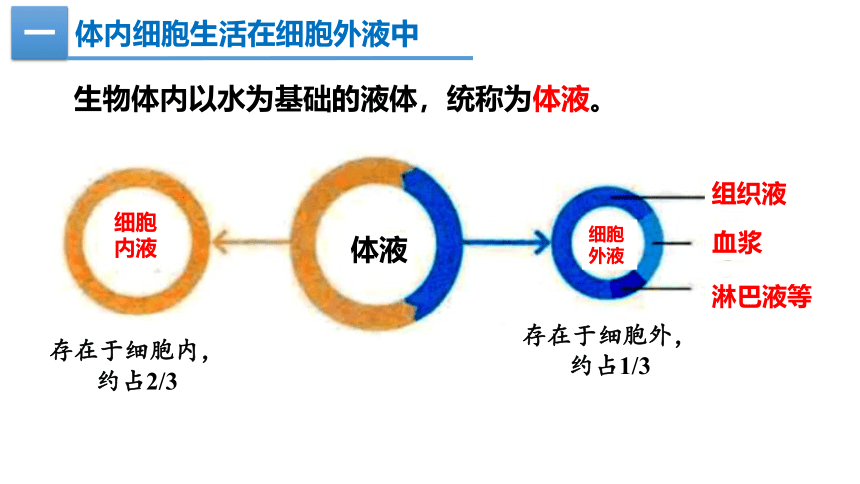 一 体内细胞生活在细胞外液中

生物体内以水为基础的液体，统称为体液。

细胞内液

体液

细胞外液

组织液

血浆

淋巴液等

存在于细胞内，约占2/3

存在于细胞外，约占1/3